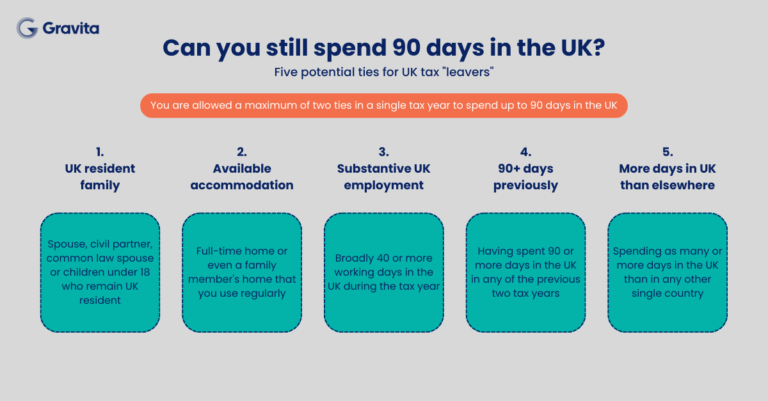 Gravita

Can you still spend 90 days in the UK?

Five potential ties for UK tax "leavers"

You are allowed a maximum of two ties in a single tax year to spend up to 90 days in the UK

1.
UK resident family

Spouse, civil partner, common law spouse or children under 18 who remain UK resident

2.
Available accommodation

Full-time home or even a family member's home that you use regularly

3.
Substantive UK employment

Broadly 40 or more working days in the UK during the tax year

4.
90+ days previously

Having spent 90 or more days in the UK in any of the previous two tax years

5.
More days in UK than elsewhere

Spending as many or more days in the UK than in any other single country